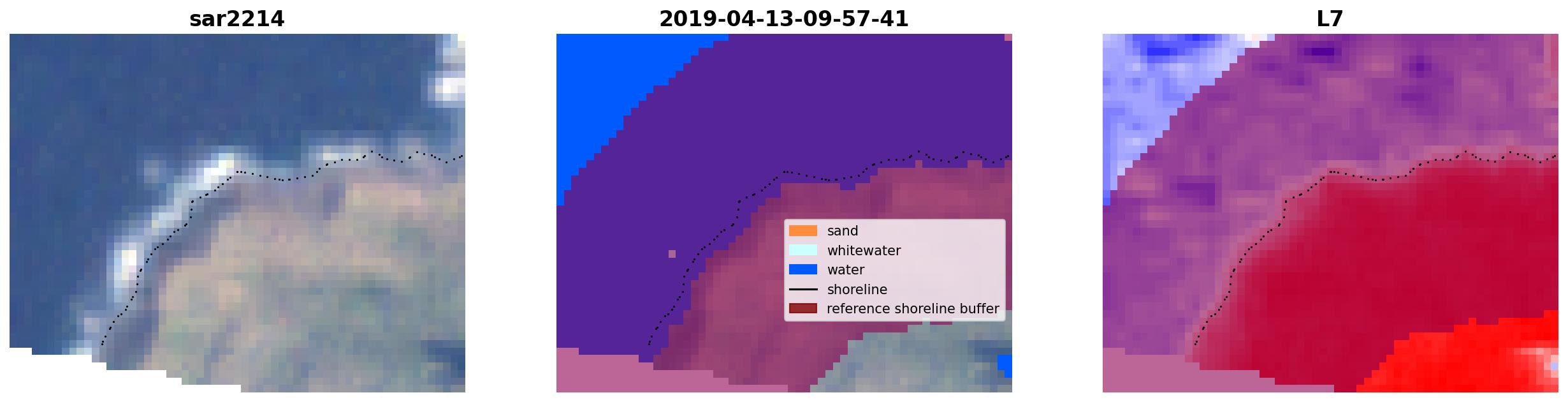 sar2214

2019-04-13-09-57-41

sand
whitewater
water
shoreline
reference shoreline buffer

L7